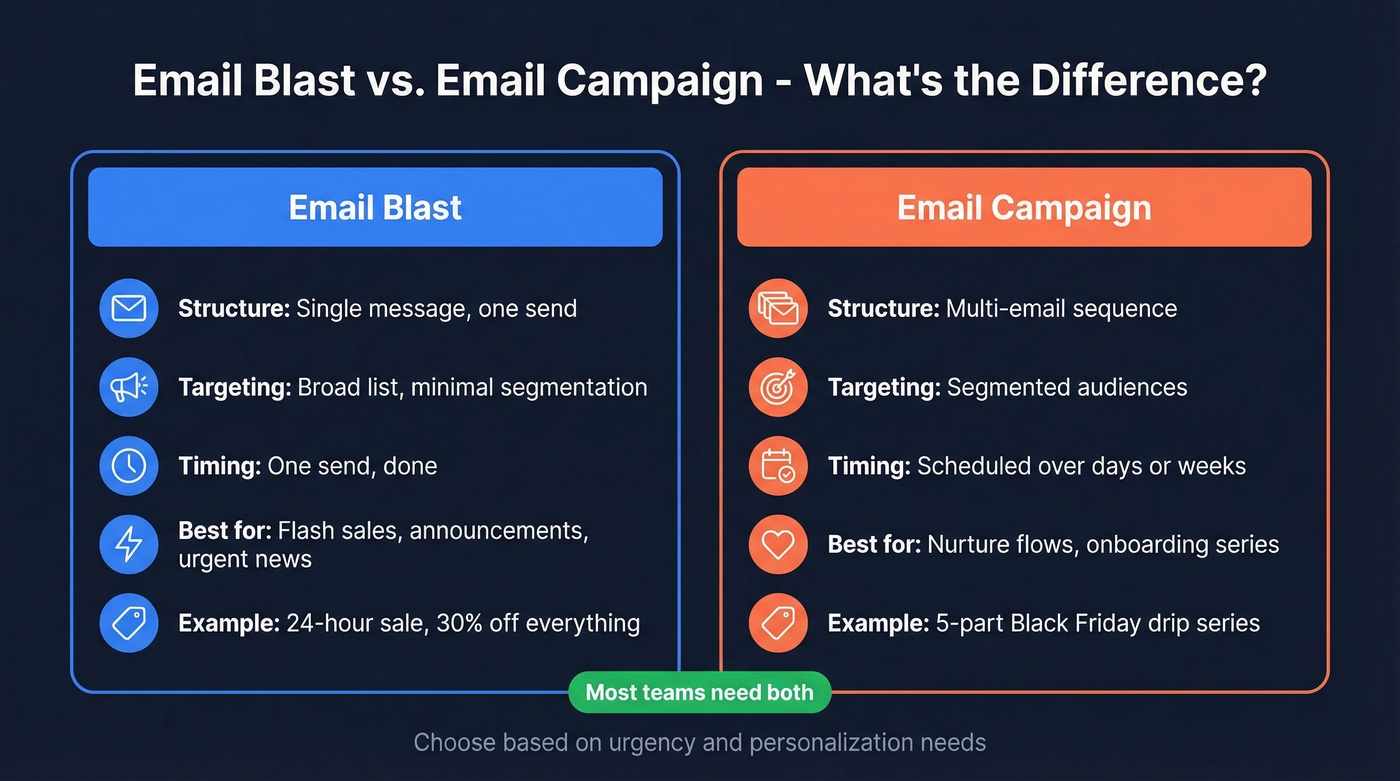 Email Blast vs. Email Campaign - What's the Difference?

Email Blast

Structure: Single message, one send

Targeting: Broad list, minimal segmentation

Timing: One send, done

Best for: Flash sales, announcements, urgent news

Example: 24-hour sale, 30% off everything

Email Campaign

Structure: Multi-email sequence

Targeting: Segmented audiences

Timing: Scheduled over days or weeks

Best for: Nurture flows, onboarding series

Example: 5-part Black Friday drip series

Most teams need both

Choose based on urgency and personalization needs